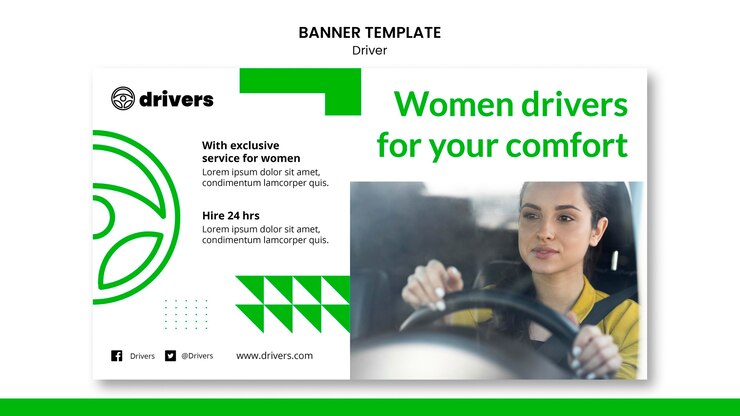 BANNER TEMPLATE
Driver

drivers

Women drivers for your comfort

With exclusive service for women
Lorem ipsum dolor sit amet, condimentum lamcorper quis.

Hire 24 hrs
Lorem ipsum dolor sit amet, condimentum lamcorper quis.

Drivers @Drivers www.drivers.com